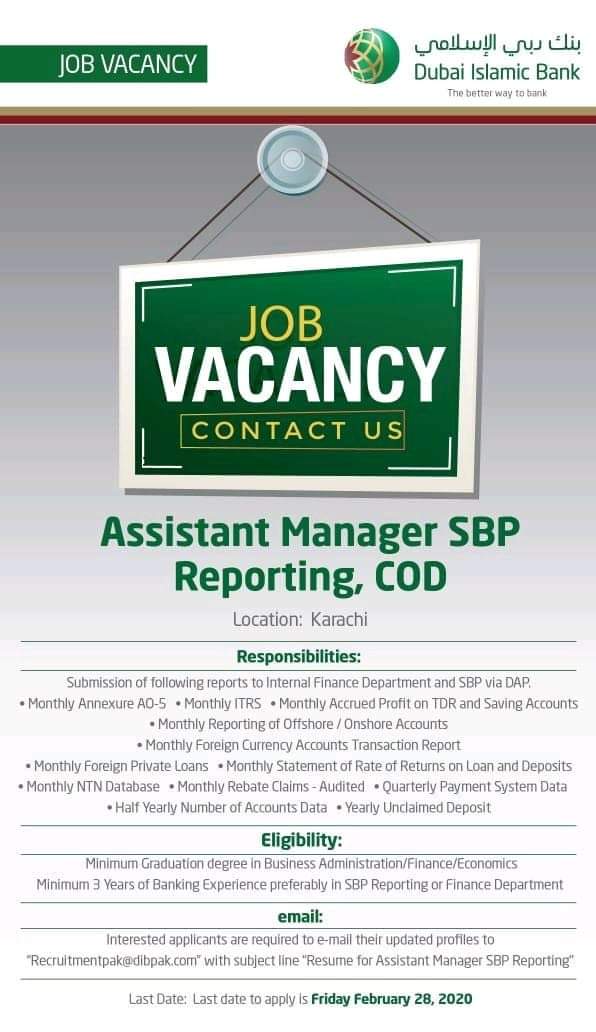 JOB VACANCY

بنك دبي الإسلامي
Dubai Islamic Bank
The better way to bank

JOB
VACANCY
CONTACT US

Assistant Manager SBP Reporting, COD

Location: Karachi

Responsibilities:

Submission of following reports to Internal Finance Department and SBP via DAP.
• Monthly Annexure AO-5 • Monthly ITRS • Monthly Accrued Profit on TDR and Saving Accounts
• Monthly Reporting of Offshore / Onshore Accounts
• Monthly Foreign Currency Accounts Transaction Report
• Monthly Foreign Private Loans • Monthly Statement of Rate of Returns on Loan and Deposits
• Monthly NTN Database • Monthly Rebate Claims - Audited • Quarterly Payment System Data
• Half Yearly Number of Accounts Data • Yearly Unclaimed Deposit

Eligibility:

Minimum Graduation degree in Business Administration/Finance/Economics
Minimum 3 Years of Banking Experience preferably in SBP Reporting or Finance Department

email:

Interested applicants are required to e-mail their updated profiles to "Recruitmentpak@dibpak.com" with subject line "Resume for Assistant Manager SBP Reporting"

Last Date: Last date to apply is Friday February 28, 2020